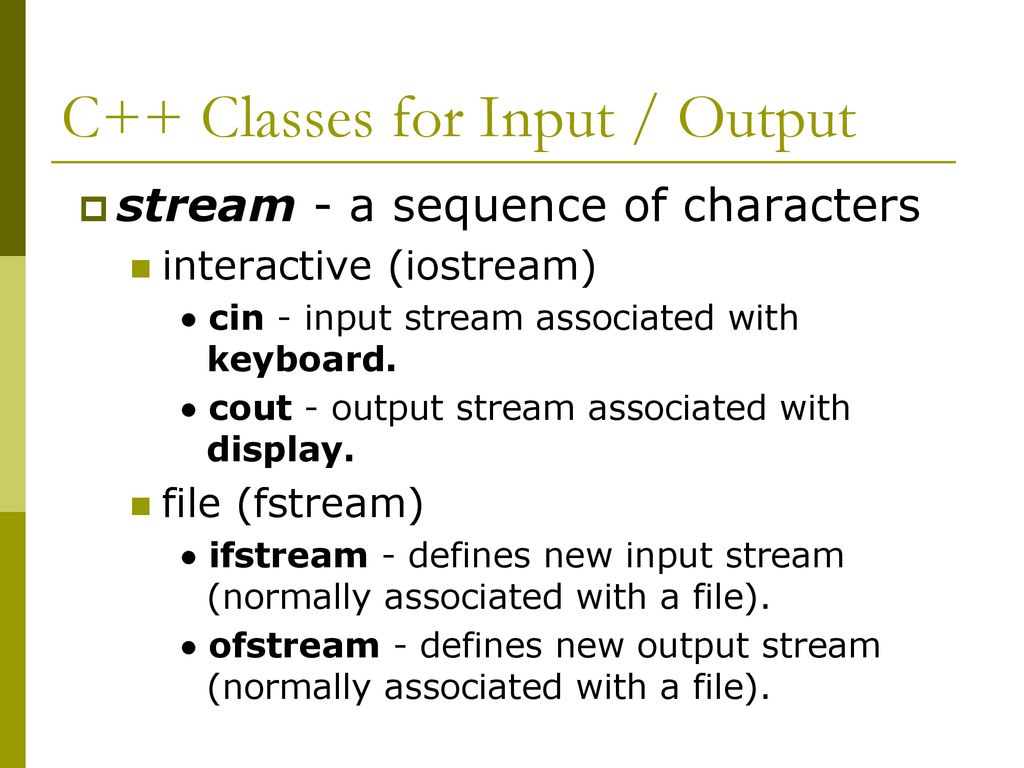 C++ Classes for Input / Output

stream - a sequence of characters

interactive (iostream)

• cin - input stream associated with keyboard.

• cout - output stream associated with display.

file (fstream)

• ifstream - defines new input stream (normally associated with a file).

• ofstream - defines new output stream (normally associated with a file).